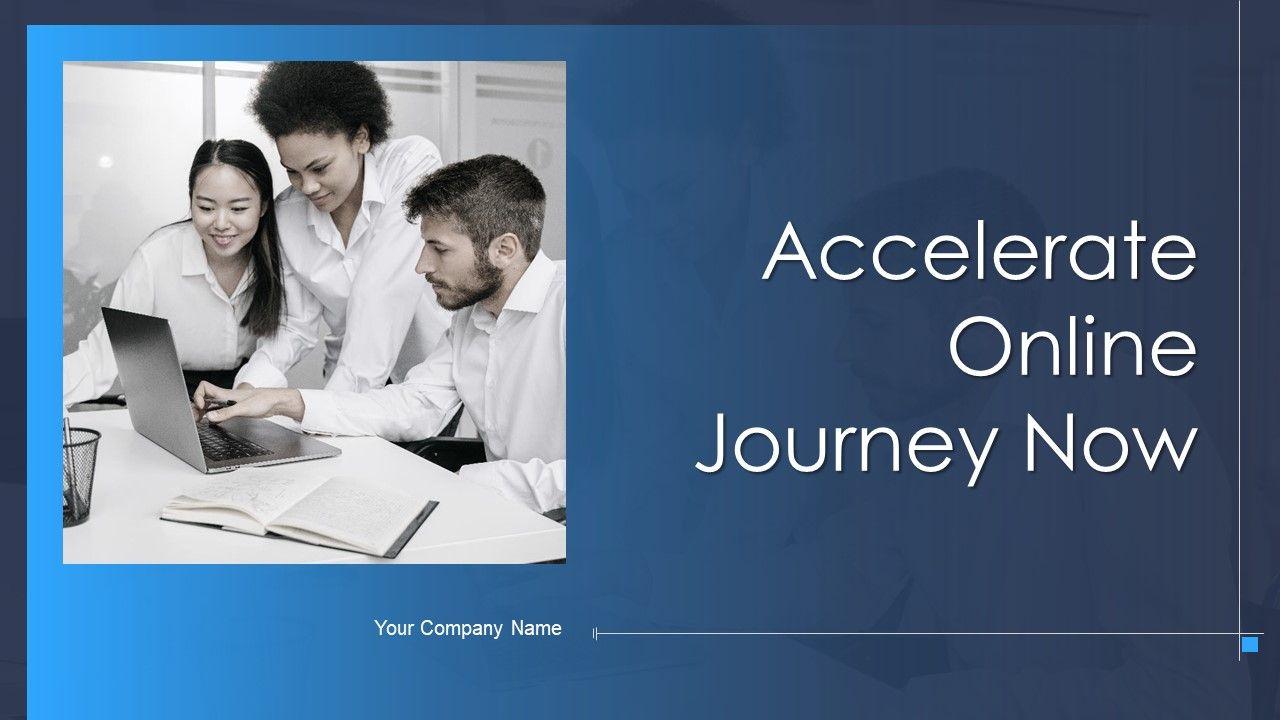 Accelerate Online Journey Now

Your Company Name